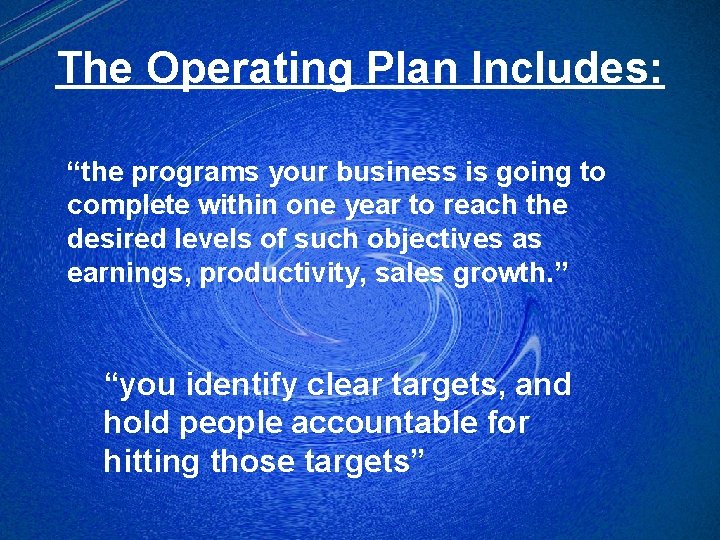 The Operating Plan Includes:

“the programs your business is going to complete within one year to reach the desired levels of such objectives as earnings, productivity, sales growth.”

“you identify clear targets, and hold people accountable for hitting those targets”